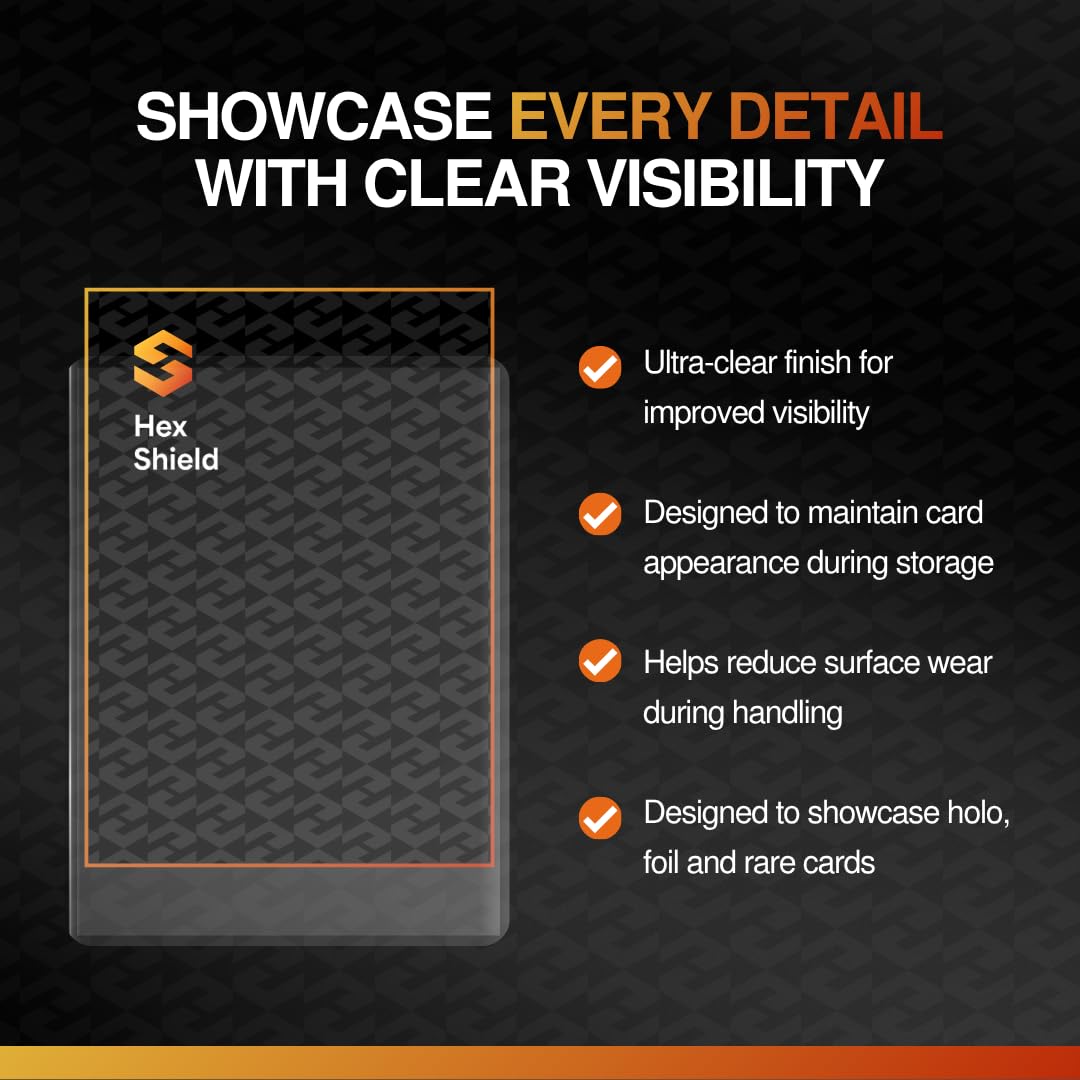 SHOWCASE EVERY DETAIL WITH CLEAR VISIBILITY

Hex Shield

Ultra-clear finish for improved visibility

Designed to maintain card appearance during storage

Helps reduce surface wear during handling

Designed to showcase holo, foil and rare cards